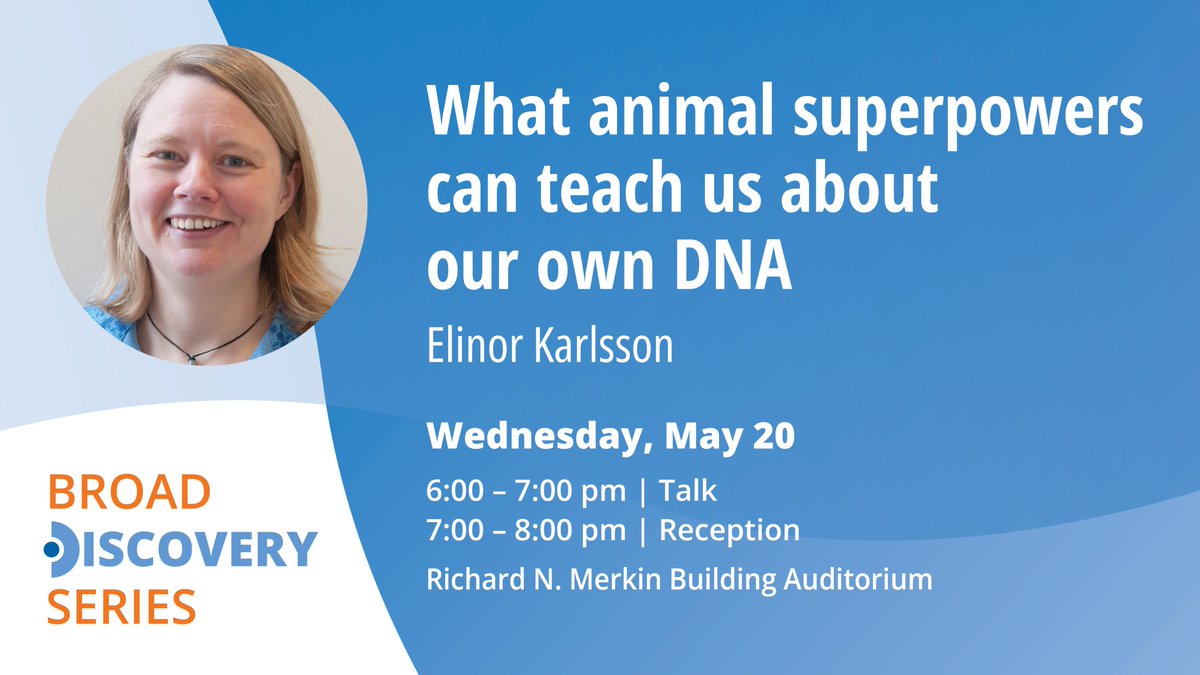 What animal superpowers can teach us about our own DNA

Elinor Karlsson

Wednesday, May 20

6:00 – 7:00 pm | Talk
7:00 – 8:00 pm | Reception

Richard N. Merkin Building Auditorium

BROAD
DISCOVERY
SERIES